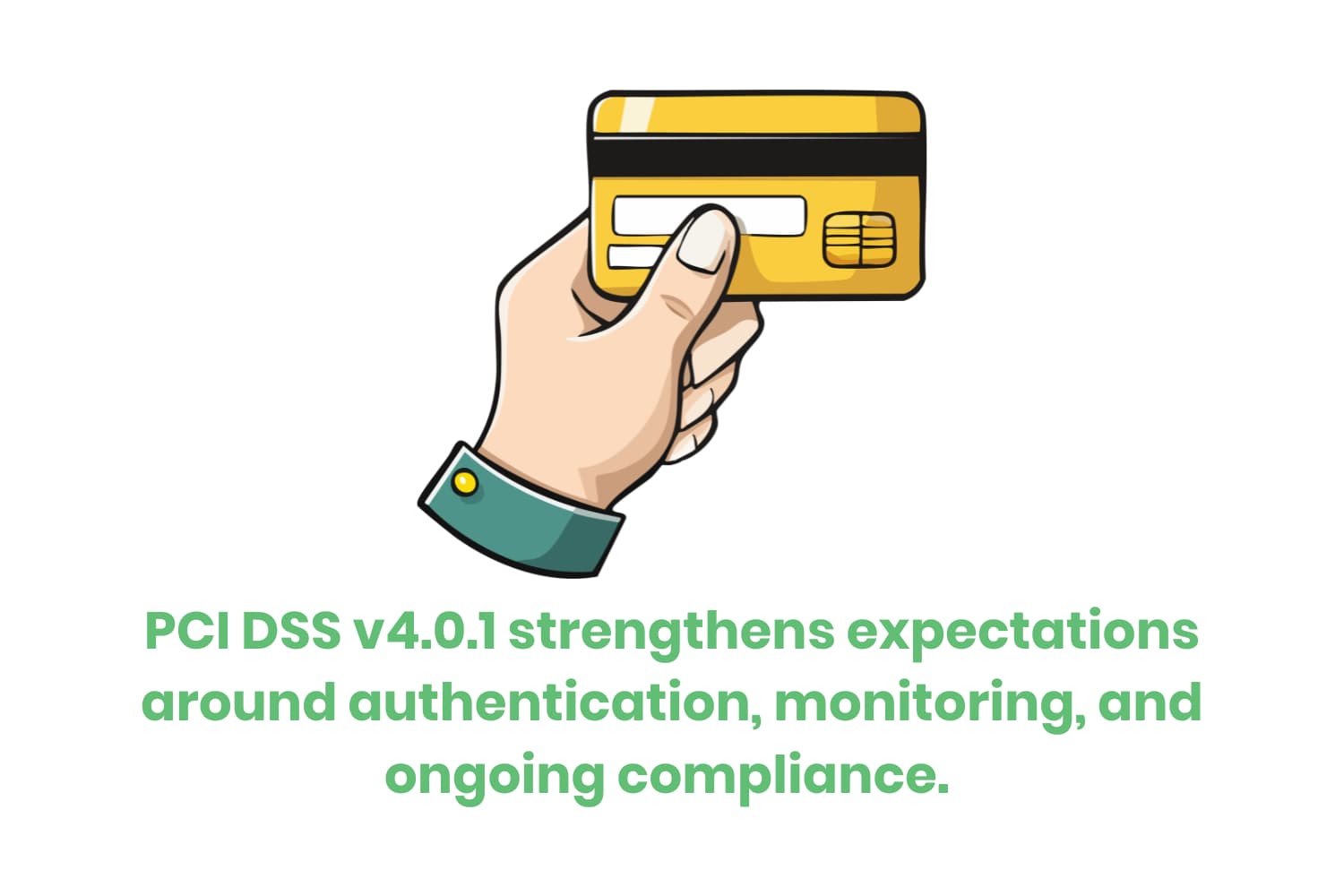 PCI DSS v4.0.1 strengthens expectations around authentication, monitoring, and ongoing compliance.